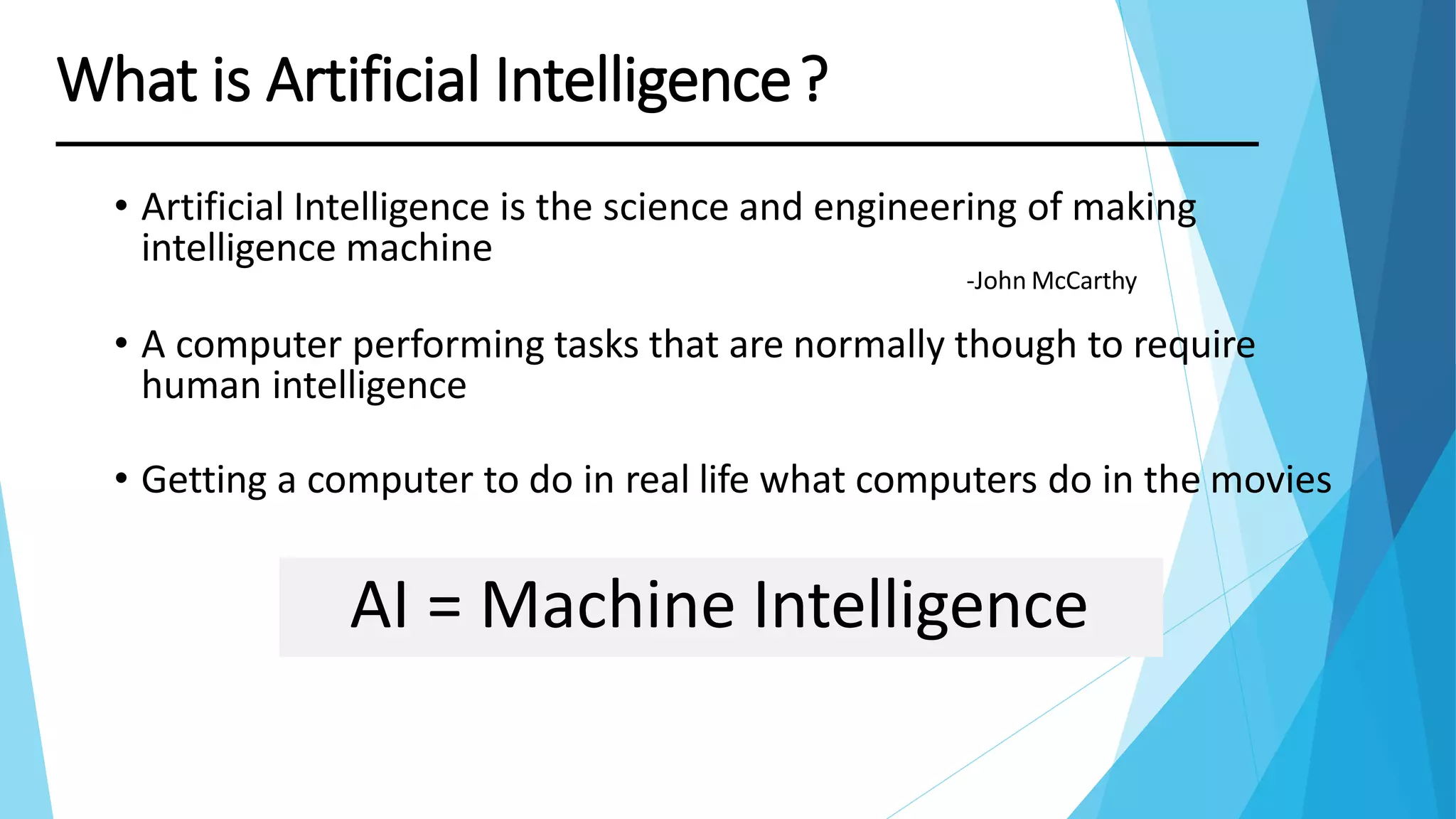 What is Artificial Intelligence ?

• Artificial Intelligence is the science and engineering of making intelligence machine

-John McCarthy

• A computer performing tasks that are normally though to require human intelligence

• Getting a computer to do in real life what computers do in the movies

AI = Machine Intelligence